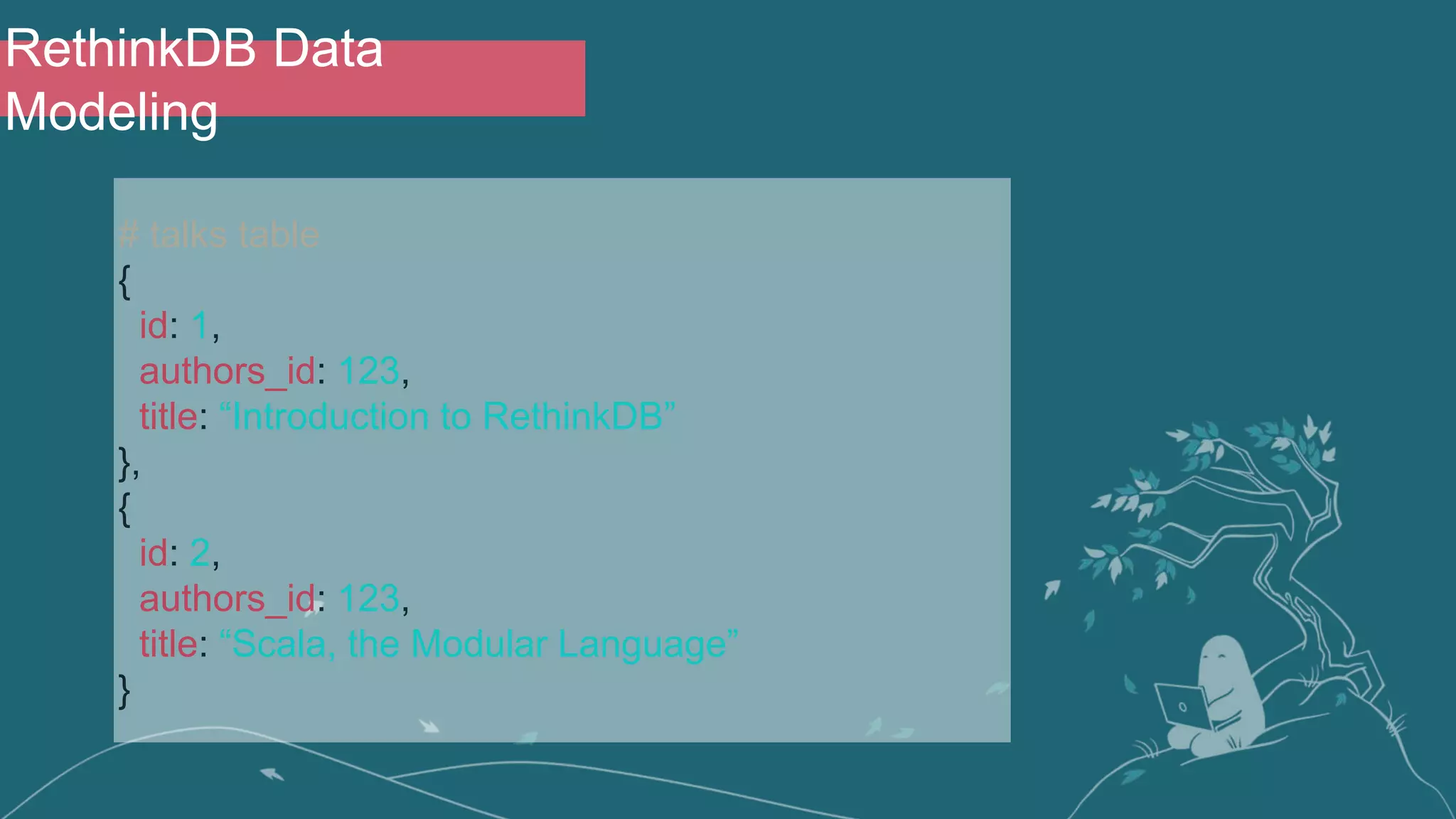 RethinkDB Data Modeling

# talks table
{
id: 1,
authors_id: 123,
title: “Introduction to RethinkDB”
},
{
id: 2,
authors_id: 123,
title: “Scala, the Modular Language”
}